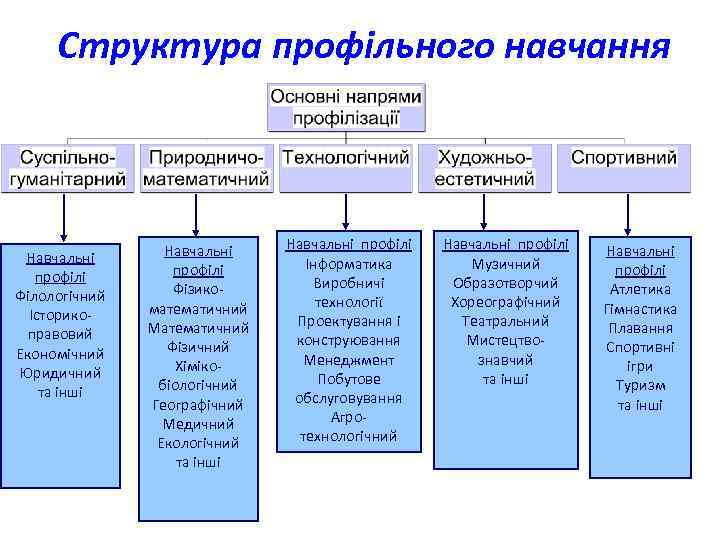 Структура профільного навчання

Основні напрями профілізації

Суспільно-гуманітарний

Природничо-математичний

Технологічний

Художньо-естетичний

Спортивний

Навчальні профілі
Філологічний
Історико-правовий
Економічний
Юридичний
та інші

Навчальні профілі
Фізико-математичний
Математичний
Фізичний
Хіміко-біологічний
Географічний
Медичний
Екологічний
та інші

Навчальні профілі
Інформатика
Виробничі технології
Проектування і конструювання
Менеджмент
Побутове обслуговування
Агро-технологічний

Навчальні профілі
Музичний
Образотворчий
Хореографічний
Театральний
Мистецтво-знавчий
та інші

Навчальні профілі
Атлетика
Гімнастика
Плавання
Спортивні ігри
Туризм
та інші